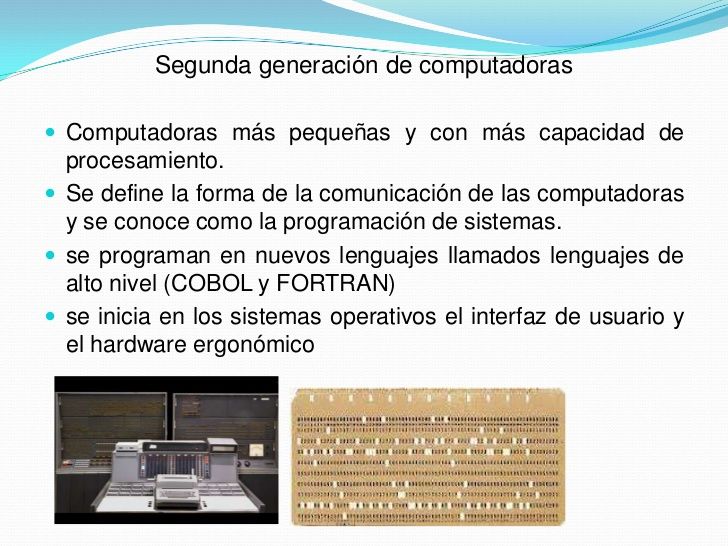 Segunda generación de computadoras

- Computadoras más pequeñas y con más capacidad de procesamiento.
- Se define la forma de la comunicación de las computadoras y se conoce como la programación de sistemas.
- se programan en nuevos lenguajes llamados lenguajes de alto nivel (COBOL y FORTRAN)
- se inicia en los sistemas operativos el interfaz de usuario y el hardware ergonómico